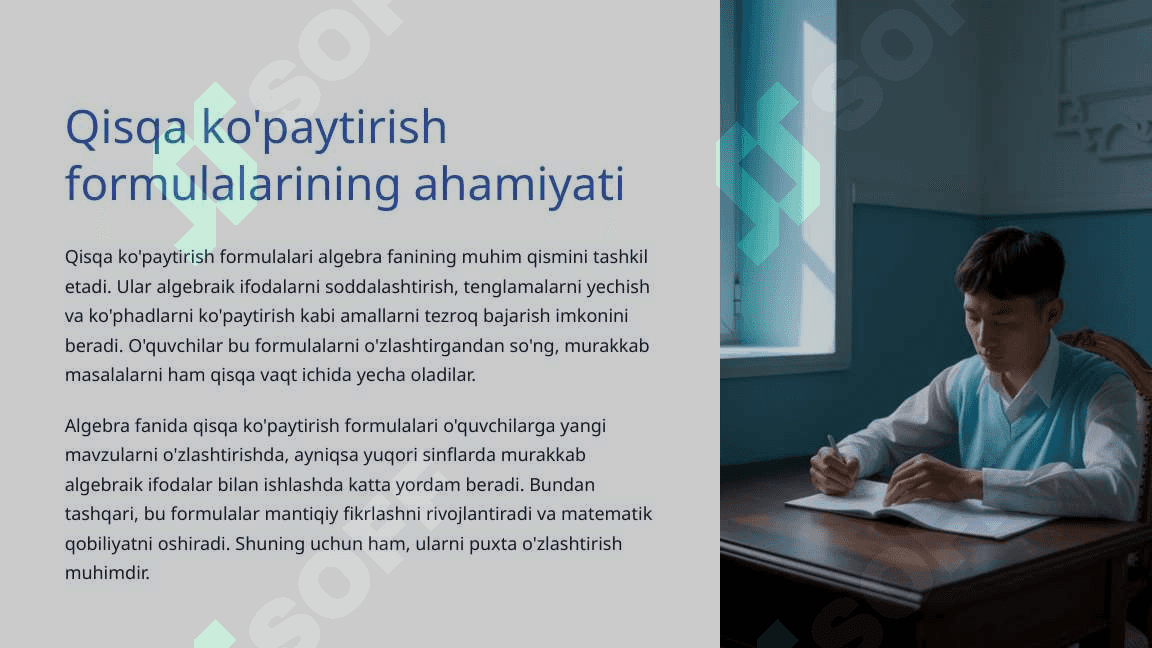 Qisqa ko'paytirish formulalarining ahamiyati

Qisqa ko'paytirish formulalari algebra fanining muhim qismini tashkil etadi. Ular algebraik ifodalarni soddalashtirish, tenglamalarni yechish va ko'phadlarni ko'paytirish kabi amallarni tezroq bajarish imkonini beradi. O'quvchilar bu formulalarni o'zlashtirgandan so'ng, murakkab masalalarni ham qisqa vaqt ichida yecha oladilar.

Algebra fanida qisqa ko'paytirish formulalari o'quvchilarga yangi mavzularni o'zlashtirishda, ayniqsa yuqori sinflarda murakkab algebraik ifodalar bilan ishlashda katta yordam beradi. Bundan tashqari, bu formulalar mantiqiy fikrlashni rivojlantiradi va matematik qobiliyatni oshiradi. Shuning uchun ham, ularni puxta o'zlashtirish muhimdir.